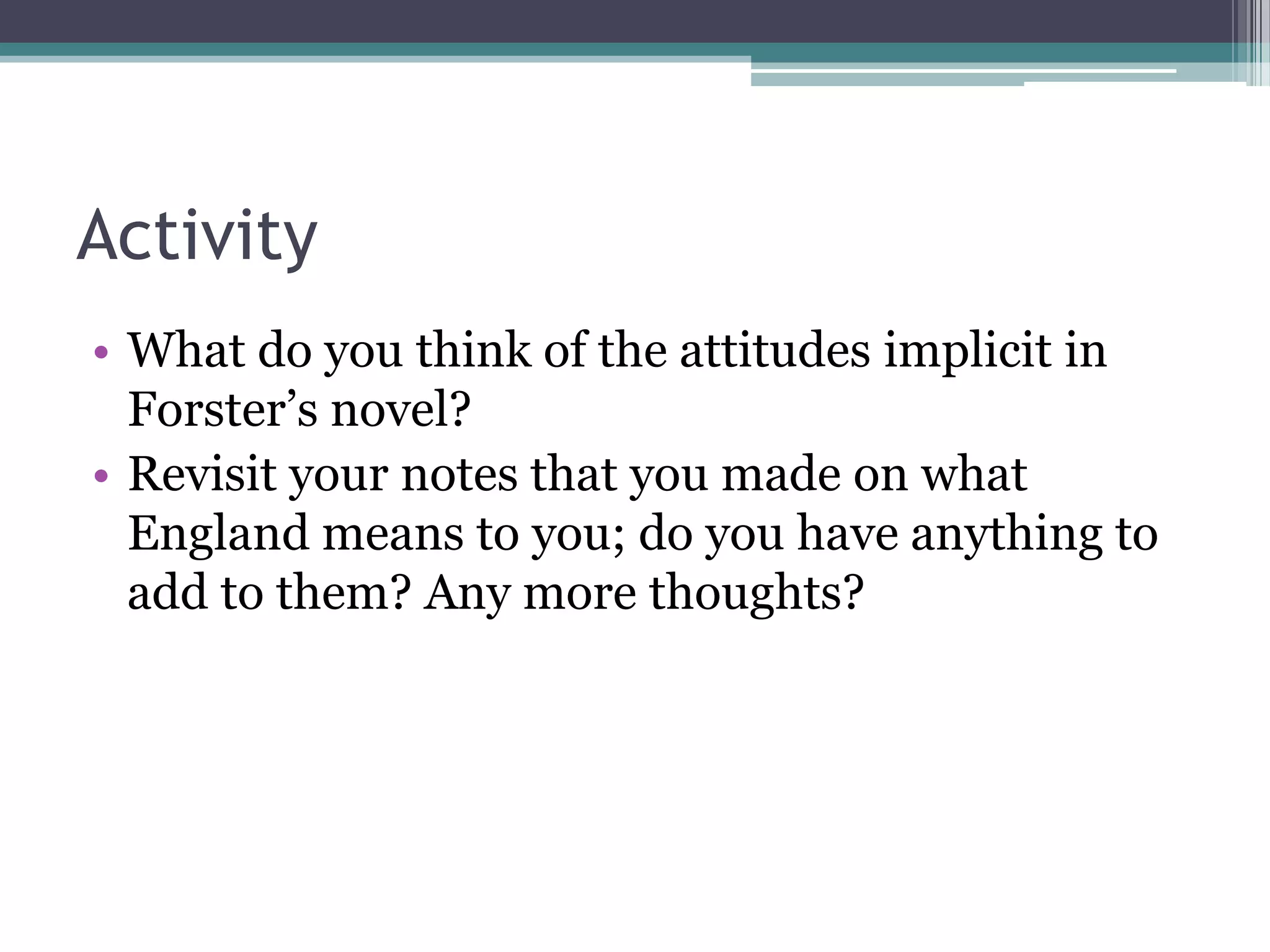 Activity

• What do you think of the attitudes implicit in Forster’s novel?
• Revisit your notes that you made on what England means to you; do you have anything to add to them? Any more thoughts?